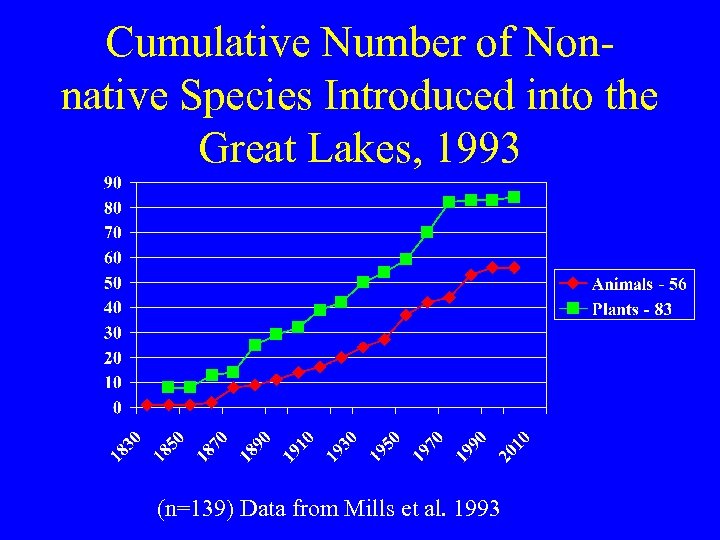 Cumulative Number of Non-native Species Introduced into the Great Lakes, 1993

90
80
70
60
50
40
30
20
10
0

1830
1850
1870
1890
1910
1930
1950
1970
1990
2010

Animals - 56
Plants - 83

(n=139) Data from Mills et al. 1993